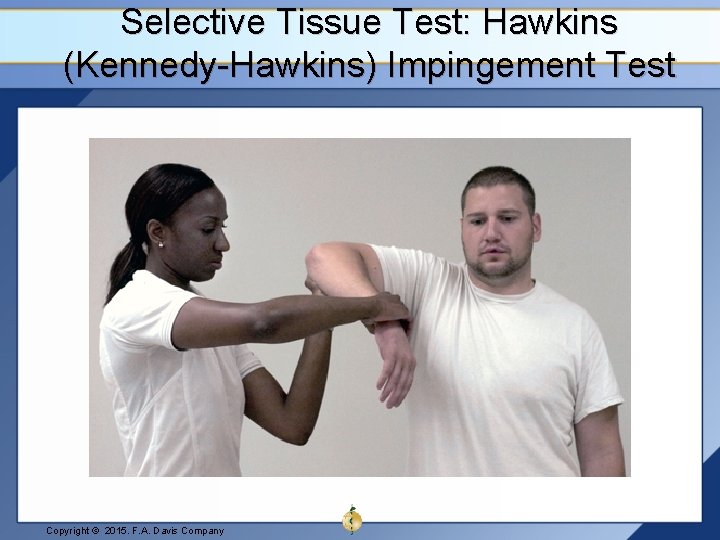 Selective Tissue Test: Hawkins (Kennedy-Hawkins) Impingement Test

Copyright © 2015. F.A. Davis Company